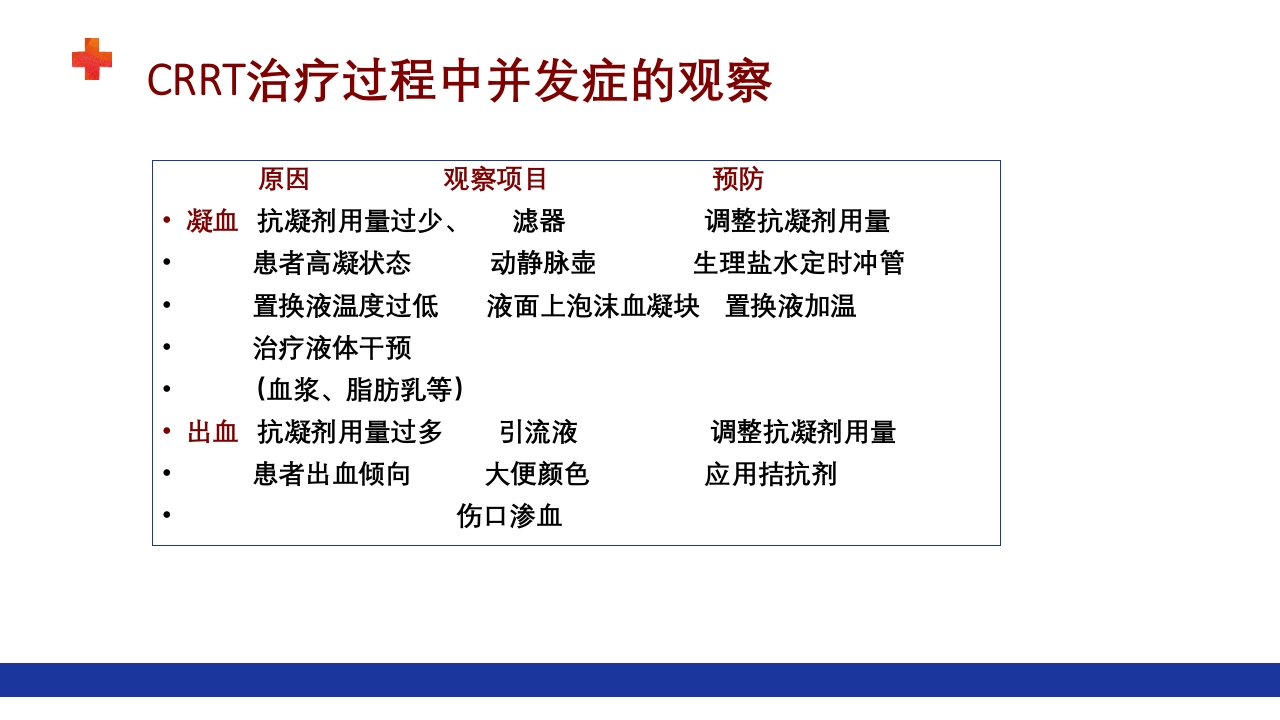 CRRT治疗过程中并发症的观察

原因　观察项目　预防

• 凝血　抗凝剂用量过少、　滤器　调整抗凝剂用量
• 患者高凝状态　动静脉壶　生理盐水定时冲管
• 置换液温度过低　液面上泡沫血凝块　置换液加温
• 治疗液体干预
• （血浆、脂肪乳等）
• 出血　抗凝剂用量过多　引流液　调整抗凝剂用量
• 患者出血倾向　大便颜色　应用拮抗剂
• 伤口渗血